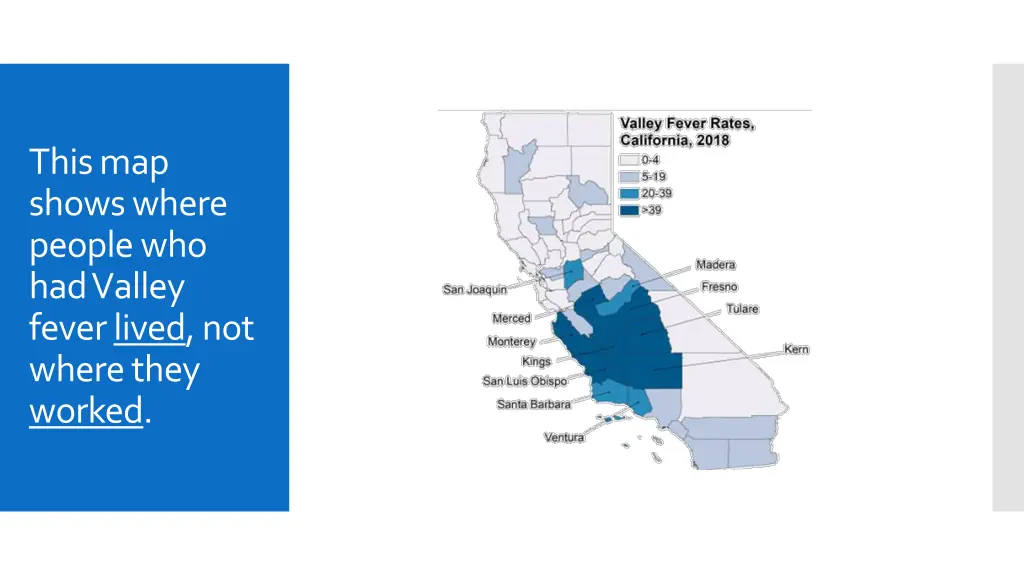 This map shows where people who had Valley fever lived, not where they worked.

Valley Fever Rates, California, 2018
0-4
5-19
20-39
>39

San Joaquin
Merced
Monterey
Kings
San Luis Obispo
Santa Barbara
Ventura
Madera
Fresno
Tulare
Kern